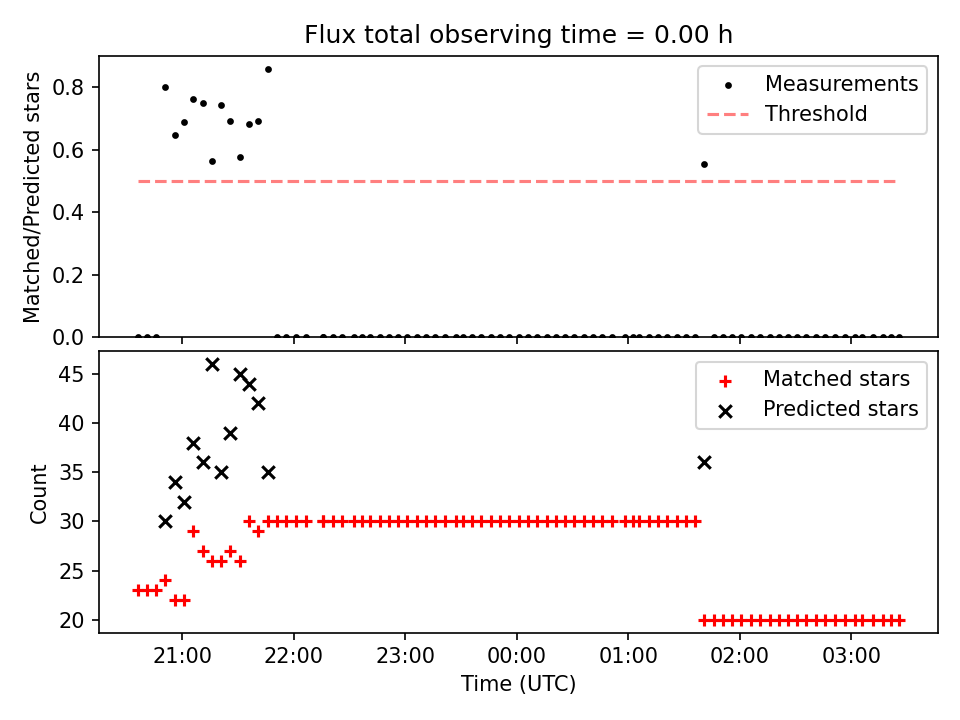 Flux total observing time = 0.00 h

Matched/Predicted stars

0.8
0.6
0.4
0.2
0.0

Measurements
Threshold

Count

45
40
35
30
25
20

Matched stars
Predicted stars

21:00
22:00
23:00
00:00
01:00
02:00
03:00

Time (UTC)